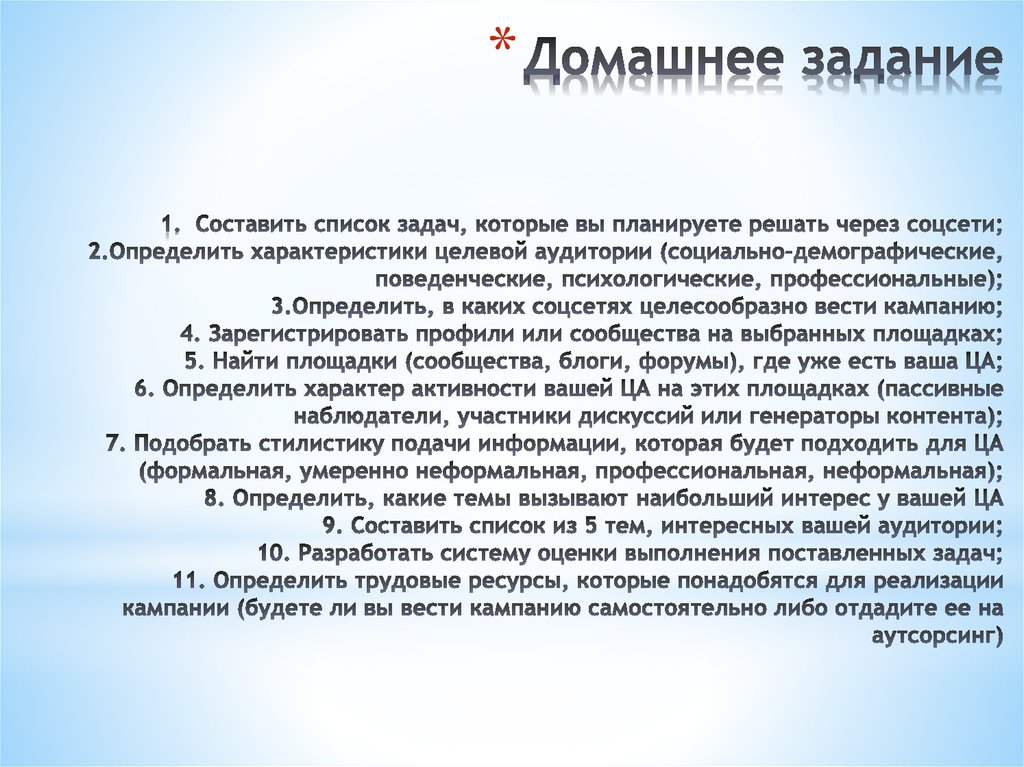 * Домашнее задание

1. Составить список задач, которые вы планируете решать через соцсети;
2.Определить характеристики целевой аудитории (социально-демографические, поведенческие, психологические, профессиональные);
3.Определить, в каких соцсетях целесообразно вести кампанию;
4. Зарегистрировать профили или сообщества на выбранных площадках;
5. Найти площадки (сообщества, блоги, форумы), где уже есть ваша ЦА;
6. Определить характер активности вашей ЦА на этих площадках (пассивные наблюдатели, участники дискуссий или генераторы контента);
7. Подобрать стилистику подачи информации, которая будет подходить для ЦА (формальная, умеренно неформальная, профессиональная, неформальная);
8. Определить, какие темы вызывают наибольший интерес у вашей ЦА
9. Составить список из 5 тем, интересных вашей аудитории;
10. Разработать систему оценки выполнения поставленных задач;
11. Определить трудовые ресурсы, которые понадобятся для реализации кампании (будете ли вы вести кампанию самостоятельно либо отдадите ее на аутсорсинг)